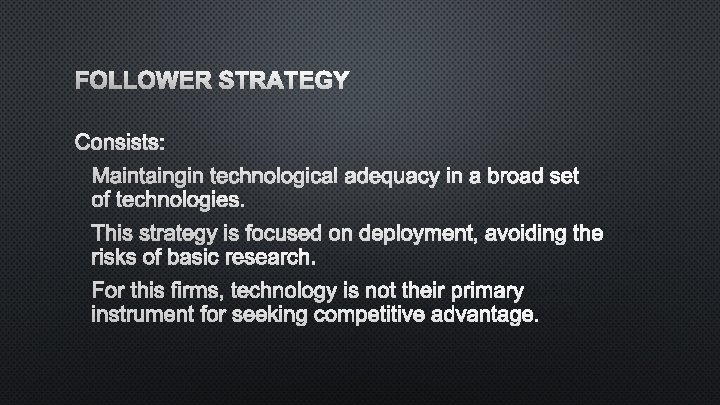 FOLLOWER STRATEGY

Consists:

Maintaingin technological adequacy in a broad set of technologies.

This strategy is focused on deployment, avoiding the risks of basic research.

For this firms, technology is not their primary instrument for seeking competitive advantage.